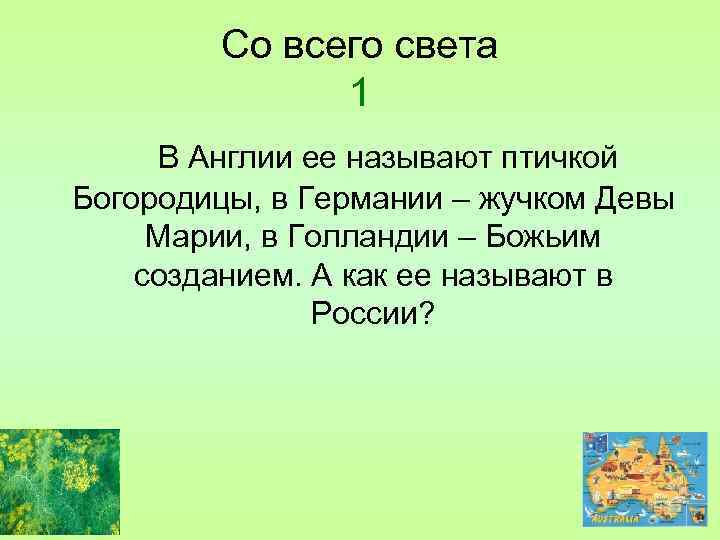 Со всего света
1

В Англии ее называют птичкой Богородицы, в Германии – жучком Девы Марии, в Голландии – Божьим созданием. А как ее называют в России?

AUSTRALIA